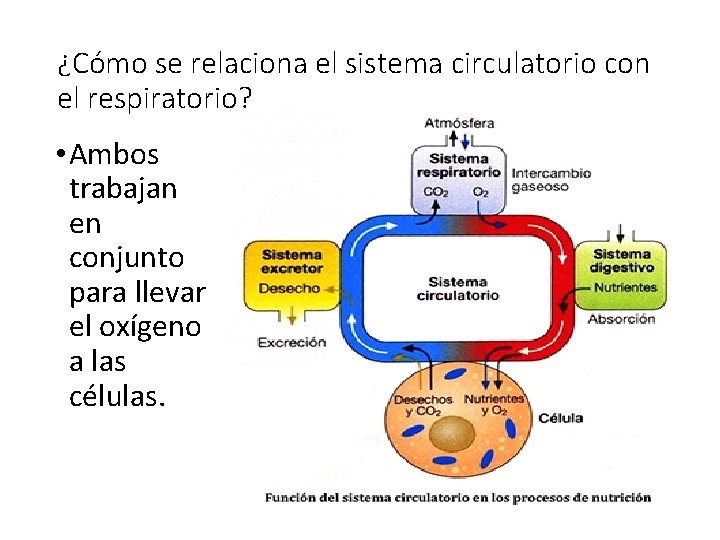 ¿Cómo se relaciona el sistema circulatorio con el respiratorio?

• Ambos trabajan en conjunto para llevar el oxígeno a las células.

Atmósfera

Sistema respiratorio
$CO_2$ $O_2$

Intercambio gaseoso

Sistema excretor
Desecho

Excreción

Sistema circulatorio

Sistema digestivo
Nutrientes

Absorción

Desechos y $CO_2$

Nutrientes y $O_2$

Célula

Función del sistema circulatorio en los procesos de nutrición